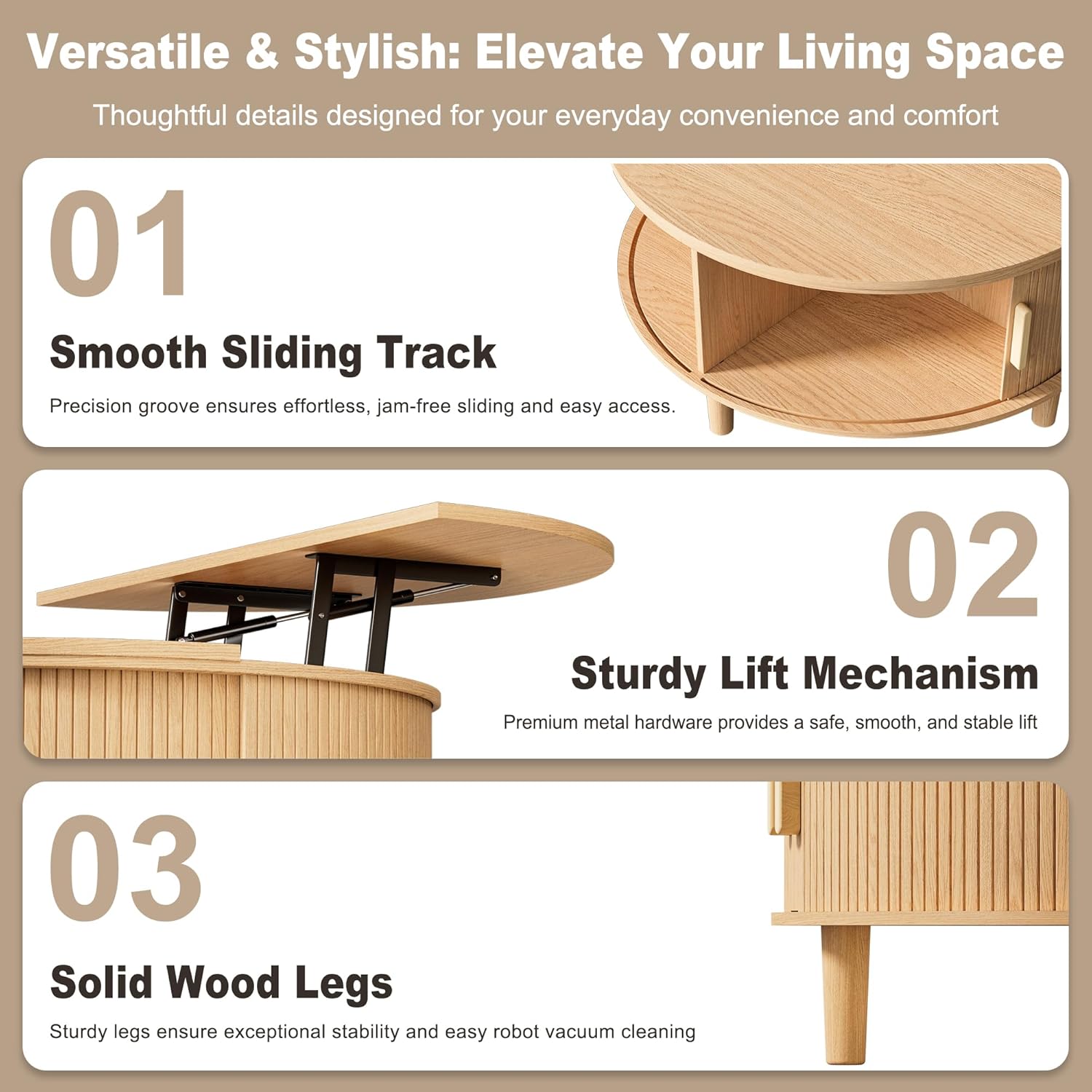 Versatile & Stylish: Elevate Your Living Space

Thoughtful details designed for your everyday convenience and comfort

01

Smooth Sliding Track

Precision groove ensures effortless, jam-free sliding and easy access.

02

Sturdy Lift Mechanism

Premium metal hardware provides a safe, smooth, and stable lift

03

Solid Wood Legs

Sturdy legs ensure exceptional stability and easy robot vacuum cleaning